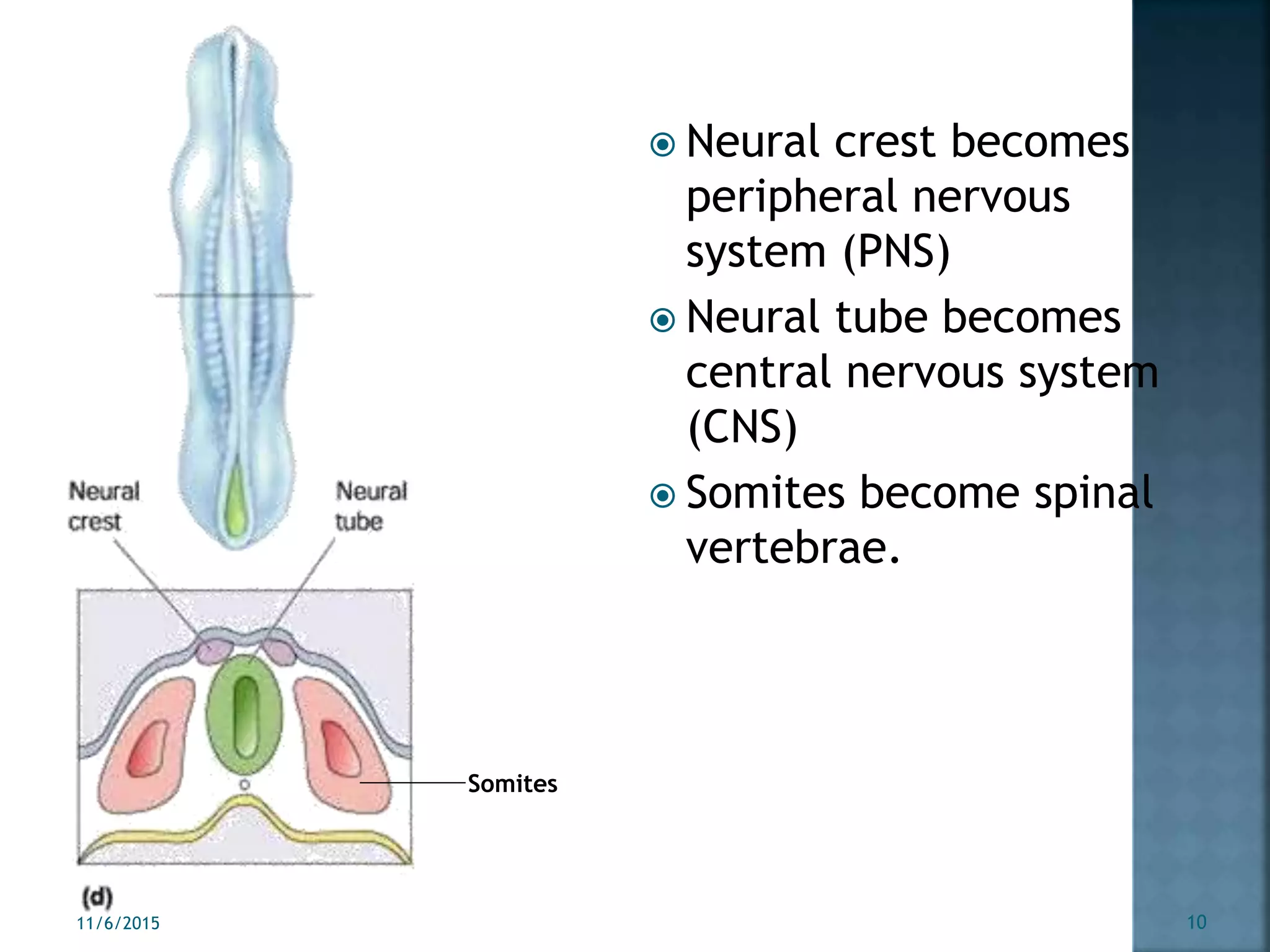 Neural crest

Neural tube

Somites

(d)

Neural crest becomes peripheral nervous system (PNS)

Neural tube becomes central nervous system (CNS)

Somites become spinal vertebrae.

11/6/2015

10